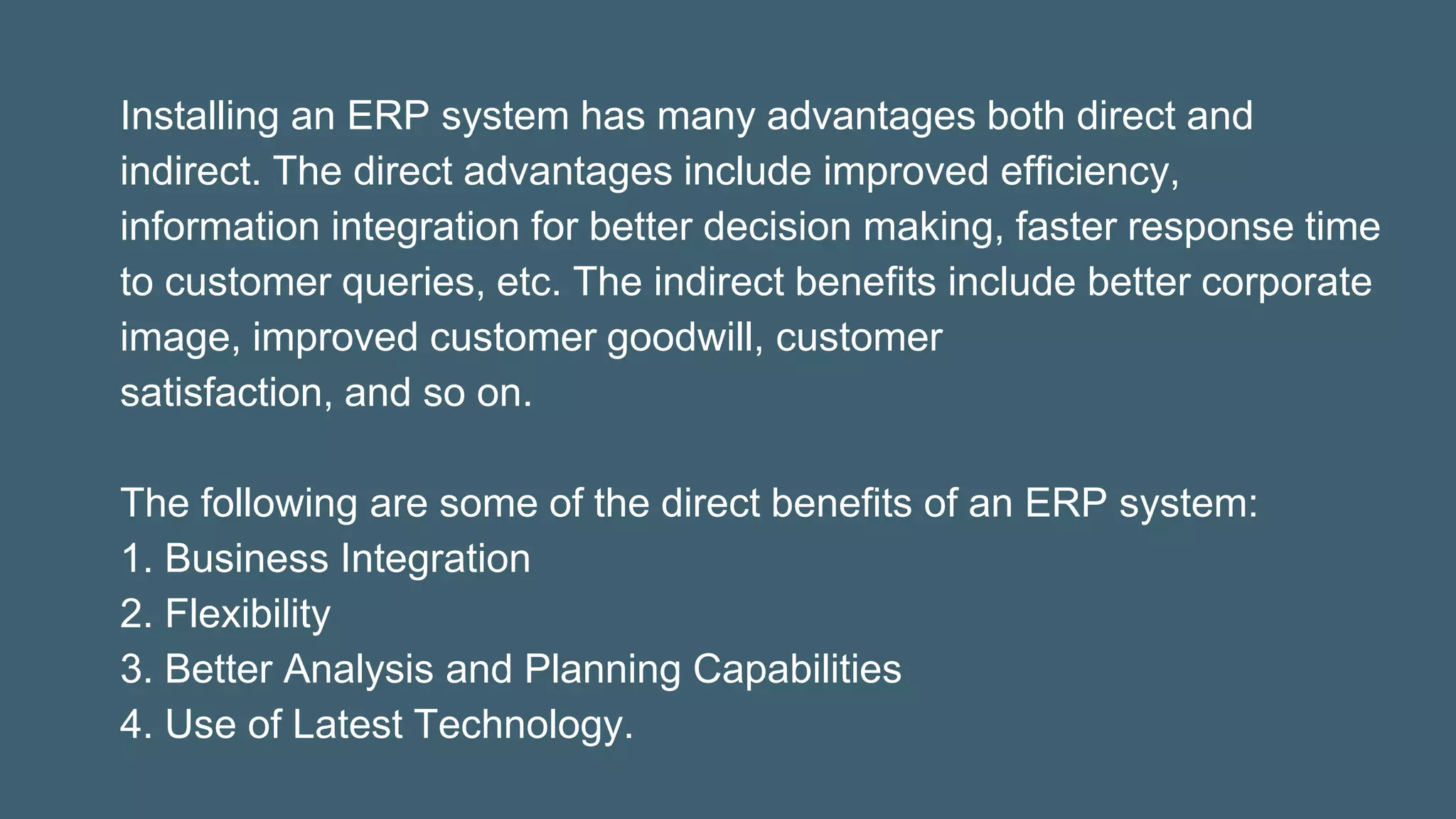 Installing an ERP system has many advantages both direct and indirect. The direct advantages include improved efficiency, information integration for better decision making, faster response time to customer queries, etc. The indirect benefits include better corporate image, improved customer goodwill, customer satisfaction, and so on.

The following are some of the direct benefits of an ERP system:
1. Business Integration
2. Flexibility
3. Better Analysis and Planning Capabilities
4. Use of Latest Technology.